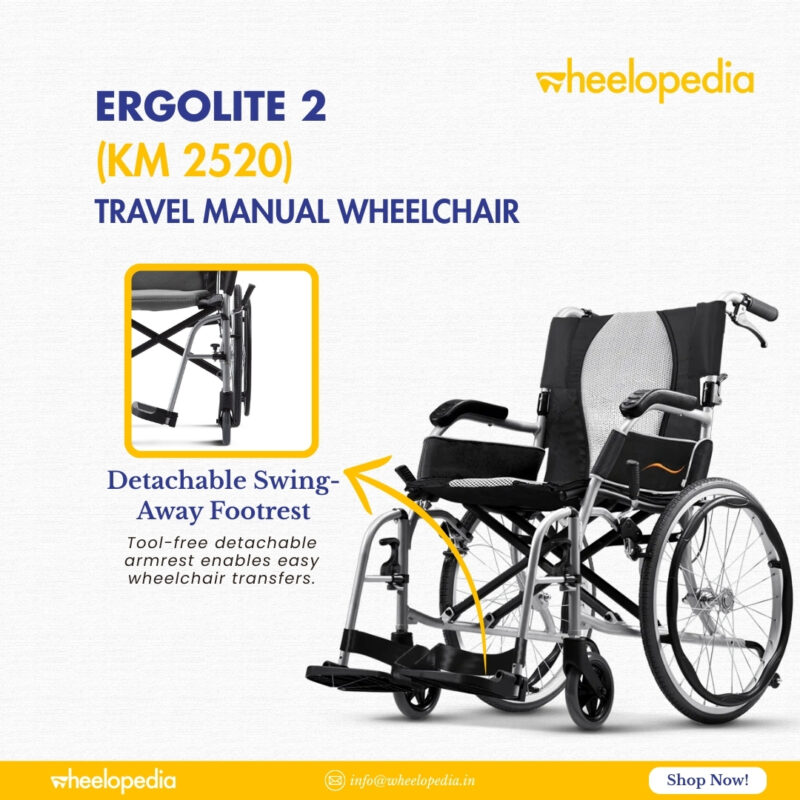 wheelopedia

ERGOLITE 2
(KM 2520)
TRAVEL MANUAL WHEELCHAIR

Detachable Swing-Away Footrest

Tool-free detachable armrest enables easy wheelchair transfers.

wheelopedia

info@wheelopedia.in

Shop Now!